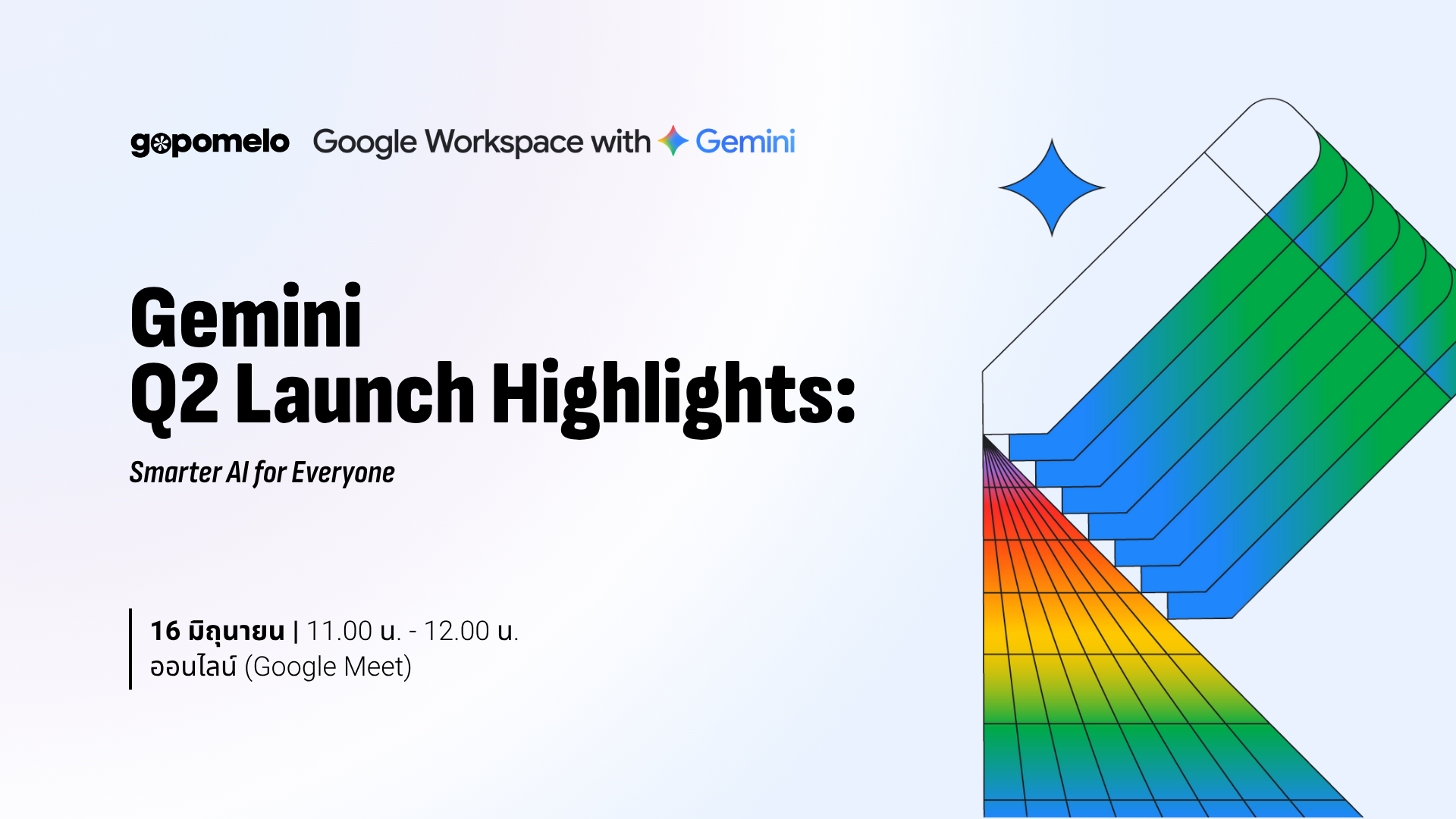 gopomelo Google Workspace with Gemini

Gemini
Q2 Launch Highlights:

Smarter AI for Everyone

16 มิถุนายน | 11.00 น. - 12.00 น.
ออนไลน์ (Google Meet)